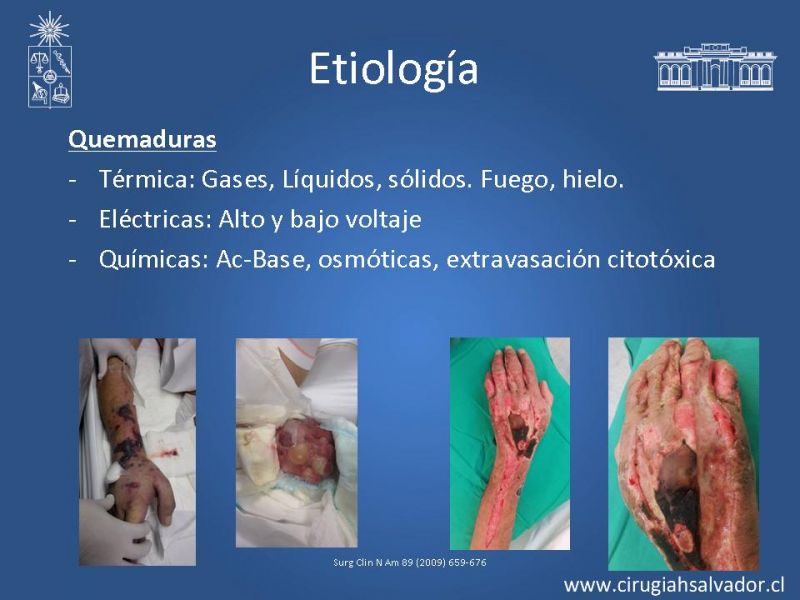 Etiología

Quemaduras

- Térmica: Gases, Líquidos, sólidos. Fuego, hielo.
- Eléctricas: Alto y bajo voltaje
- Químicas: Ac-Base, osmóticas, extravasación citotóxica

Surg Clin N Am 89 (2009) 659-676

www.cirugiahsalvador.cl